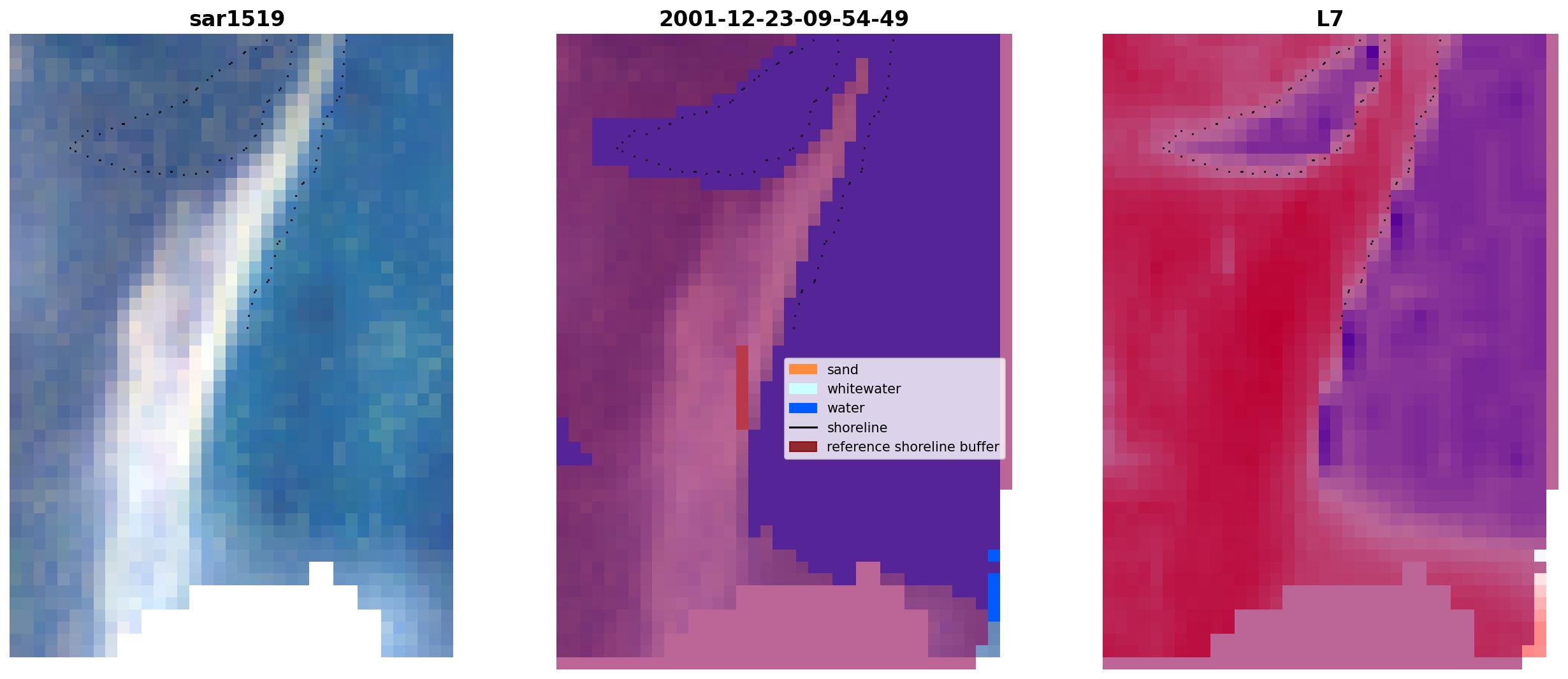 sar1519

2001-12-23-09-54-49

sand
whitewater
water
shoreline
reference shoreline buffer

L7